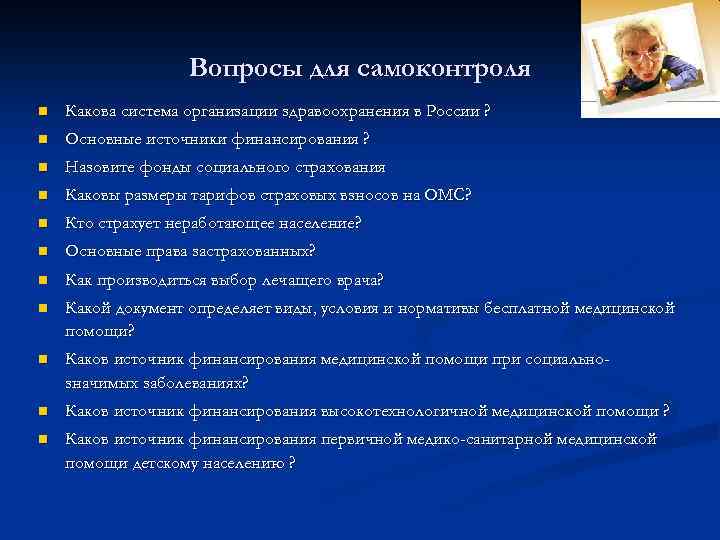 Вопросы для самоконтроля

- Какова система организации здравоохранения в России ?
- Основные источники финансирования ?
- Назовите фонды социального страхования
- Каковы размеры тарифов страховых взносов на ОМС?
- Кто страхует неработающее население?
- Основные права застрахованных?
- Как производиться выбор лечащего врача?
- Какой документ определяет виды, условия и нормативы бесплатной медицинской помощи?
- Каков источник финансирования медицинской помощи при социально-значимых заболеваниях?
- Каков источник финансирования высокотехнологичной медицинской помощи ?
- Каков источник финансирования первичной медико-санитарной медицинской помощи детскому населению ?